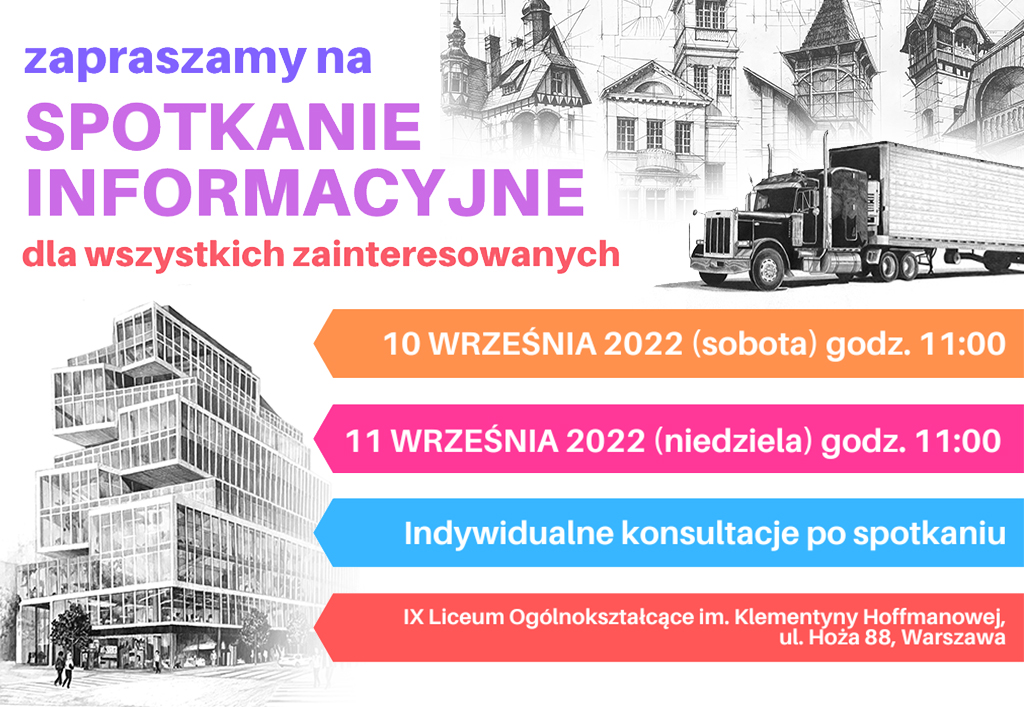 zapraszamy na
SPOTKANIE INFORMACYJNE
dla wszystkich zainteresowanych

10 WRZEŚNIA 2022 (sobota) godz. 11:00

11 WRZEŚNIA 2022 (niedziela) godz. 11:00

Indywidualne konsultacje po spotkaniu

IX Liceum Ogólnokształcące im. Klementyny Hoffmanowej, ul. Hoża 88, Warszawa